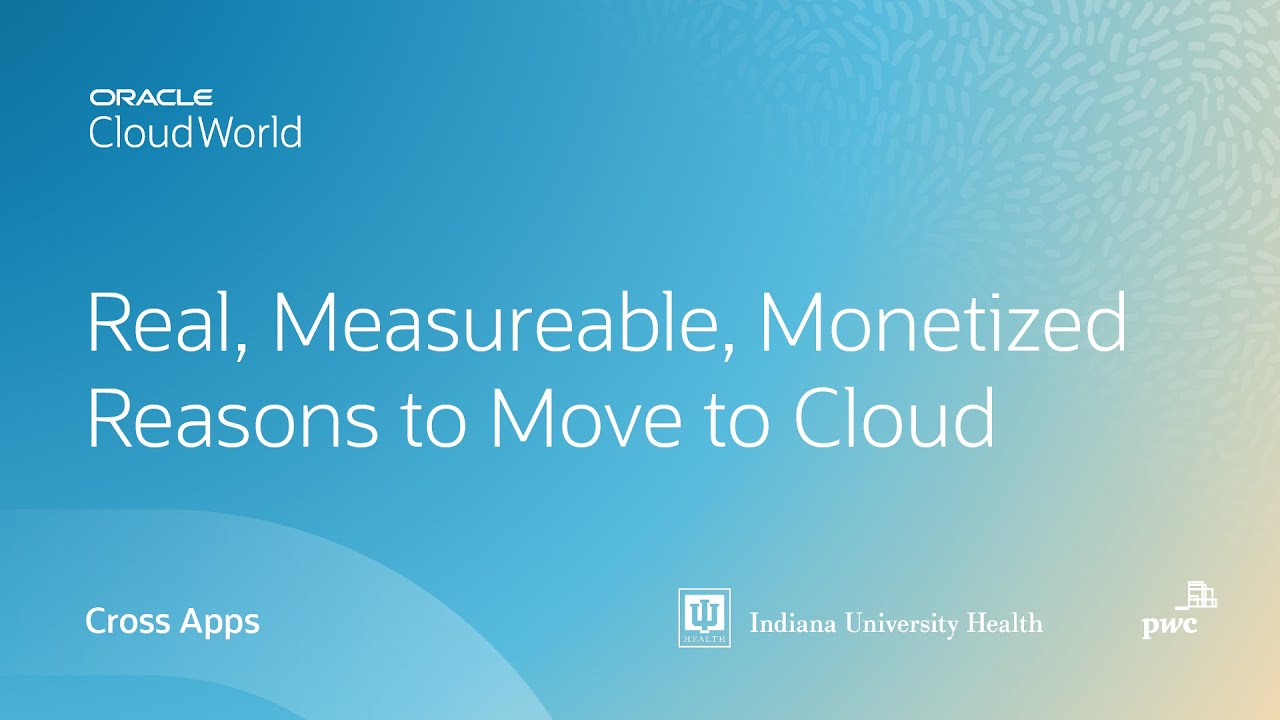 ORACLE
CloudWorld

Real, Measureable, Monetized Reasons to Move to Cloud

Cross Apps

HEALTH Indiana University Health

pwc